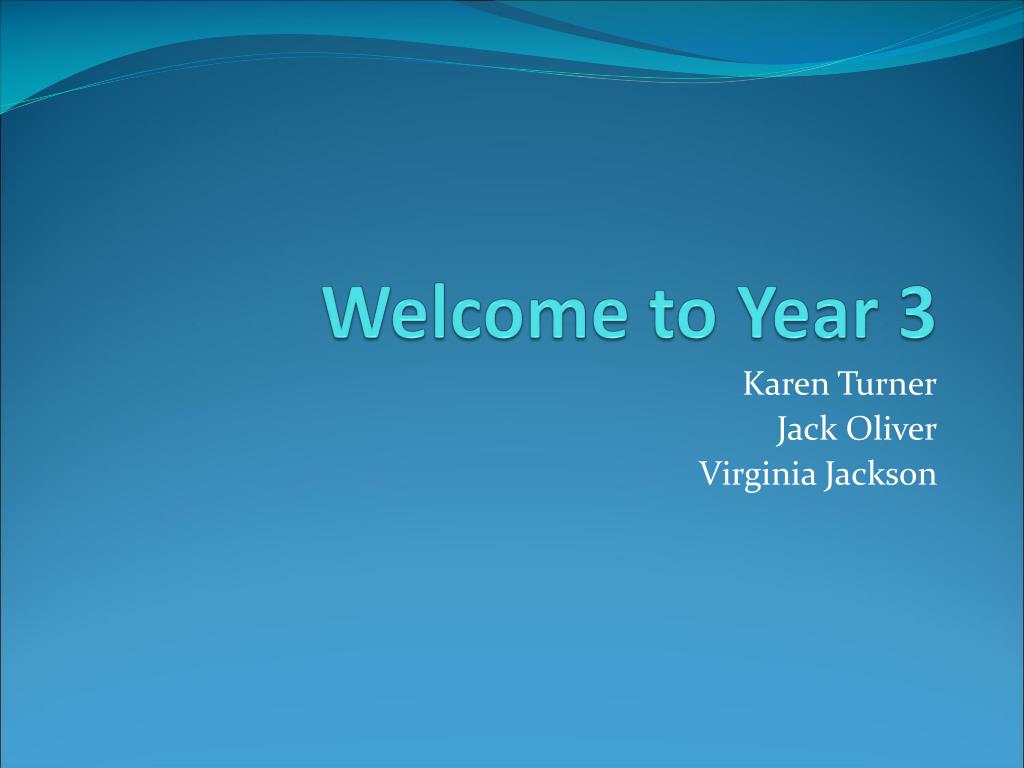 Welcome to Year 3

Karen Turner
Jack Oliver
Virginia Jackson